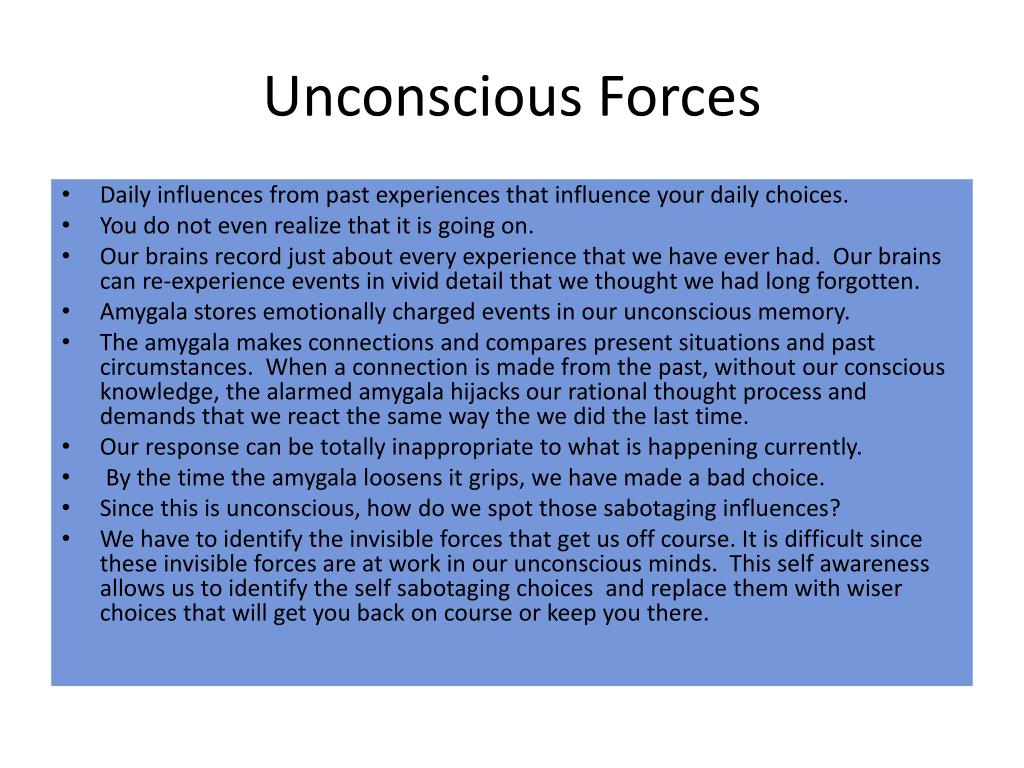 Unconscious Forces

• Daily influences from past experiences that influence your daily choices.
• You do not even realize that it is going on.
• Our brains record just about every experience that we have ever had. Our brains can re-experience events in vivid detail that we thought we had long forgotten.
• Amygala stores emotionally charged events in our unconscious memory.
• The amygala makes connections and compares present situations and past circumstances. When a connection is made from the past, without our conscious knowledge, the alarmed amygala hijacks our rational thought process and demands that we react the same way the we did the last time.
• Our response can be totally inappropriate to what is happening currently.
• By the time the amygala loosens it grips, we have made a bad choice.
• Since this is unconscious, how do we spot those sabotaging influences?
• We have to identify the invisible forces that get us off course. It is difficult since these invisible forces are at work in our unconscious minds. This self awareness allows us to identify the self sabotaging choices and replace them with wiser choices that will get you back on course or keep you there.